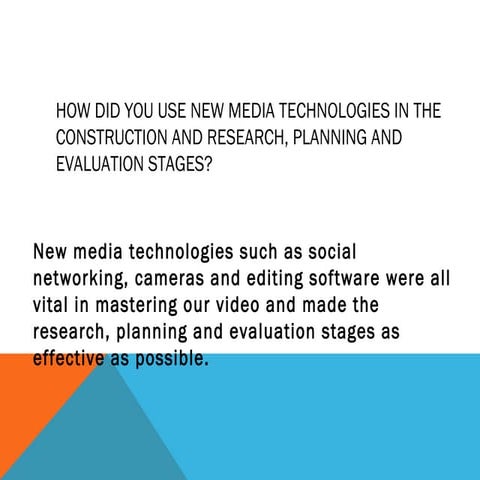 HOW DID YOU USE NEW MEDIA TECHNOLOGIES IN THE CONSTRUCTION AND RESEARCH, PLANNING AND EVALUATION STAGES?

New media technologies such as social networking, cameras and editing software were all vital in mastering our video and made the research, planning and evaluation stages as effective as possible.